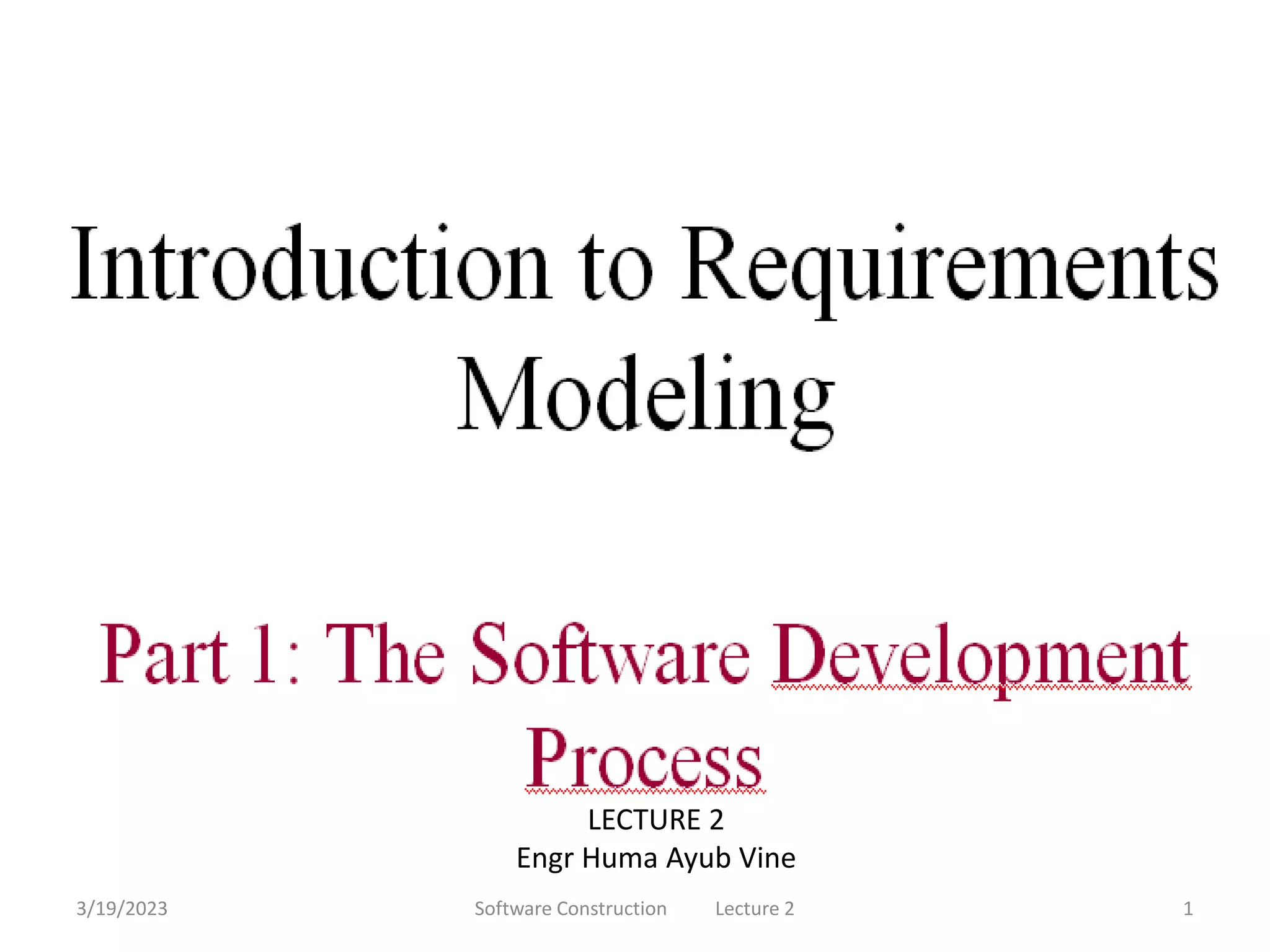 Introduction to Requirements Modeling

Part 1: The Software Development Process

LECTURE 2
Engr Huma Ayub Vine

3/19/2023 Software Construction Lecture 2 1